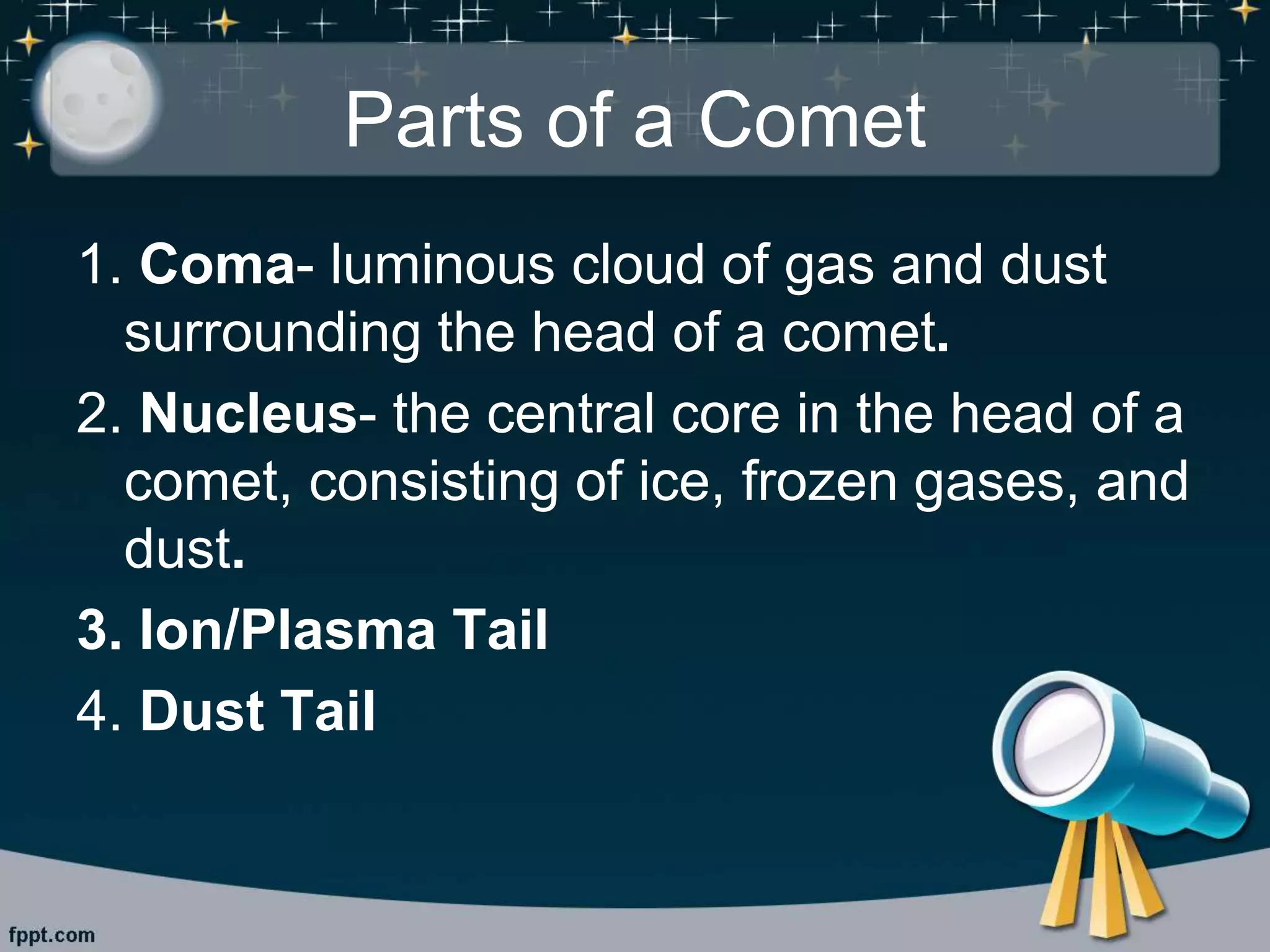 Parts of a Comet

1. Coma- luminous cloud of gas and dust surrounding the head of a comet.

2. Nucleus- the central core in the head of a comet, consisting of ice, frozen gases, and dust.

3. Ion/Plasma Tail

4. Dust Tail

fppt.com